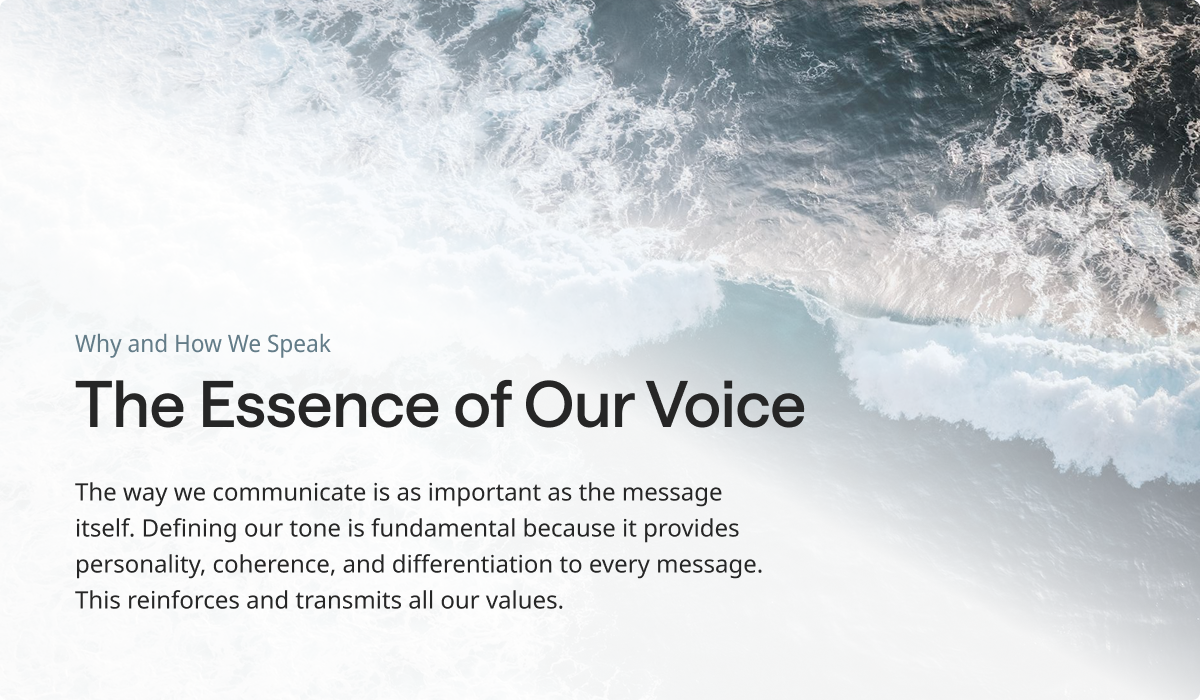 Why and How We Speak

The Essence of Our Voice

The way we communicate is as important as the message itself. Defining our tone is fundamental because it provides personality, coherence, and differentiation to every message. This reinforces and transmits all our values.